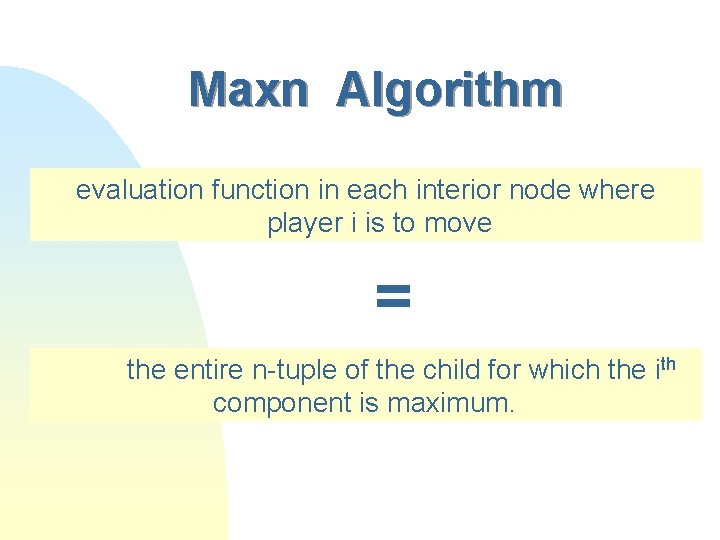 Maxn Algorithm

evaluation function in each interior node where player i is to move

=

the entire n-tuple of the child for which the i$^{th}$ component is maximum.